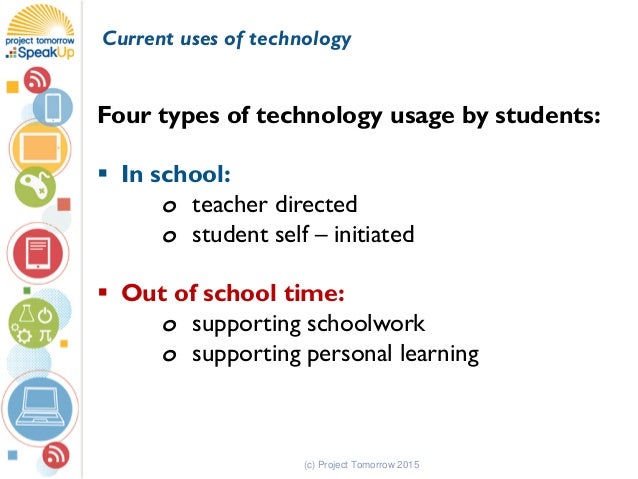 project tomorrow
SpeakUp

Current uses of technology

Four types of technology usage by students:

▪ In school:
o teacher directed
o student self – initiated

▪ Out of school time:
o supporting schoolwork
o supporting personal learning

(c) Project Tomorrow 2015